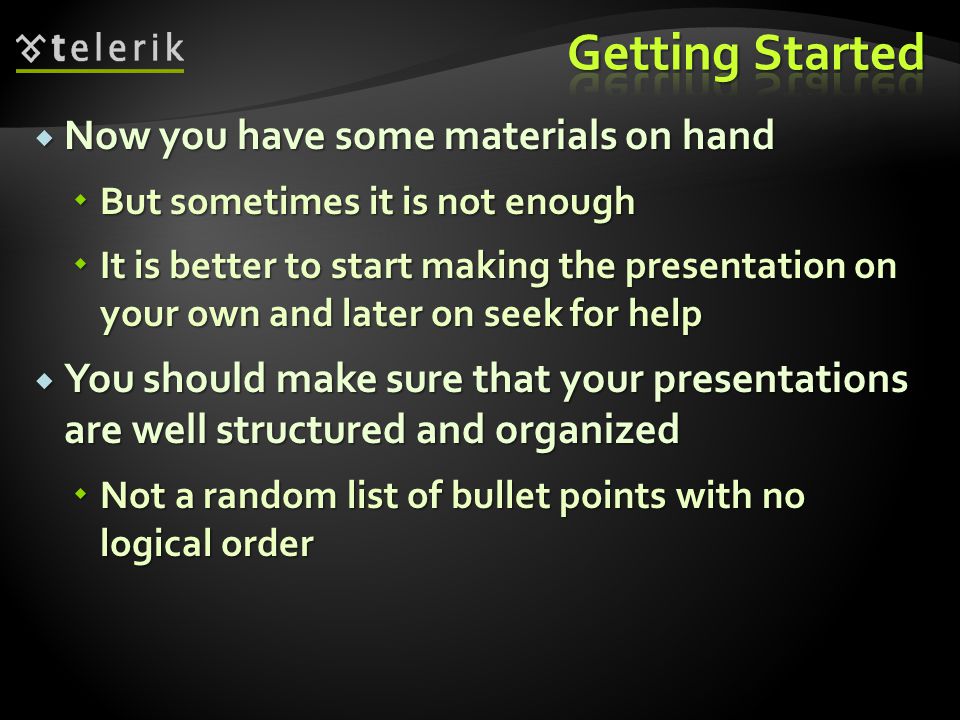 telerik

Getting Started

Now you have some materials on hand

But sometimes it is not enough

It is better to start making the presentation on your own and later on seek for help

You should make sure that your presentations are well structured and organized

Not a random list of bullet points with no logical order